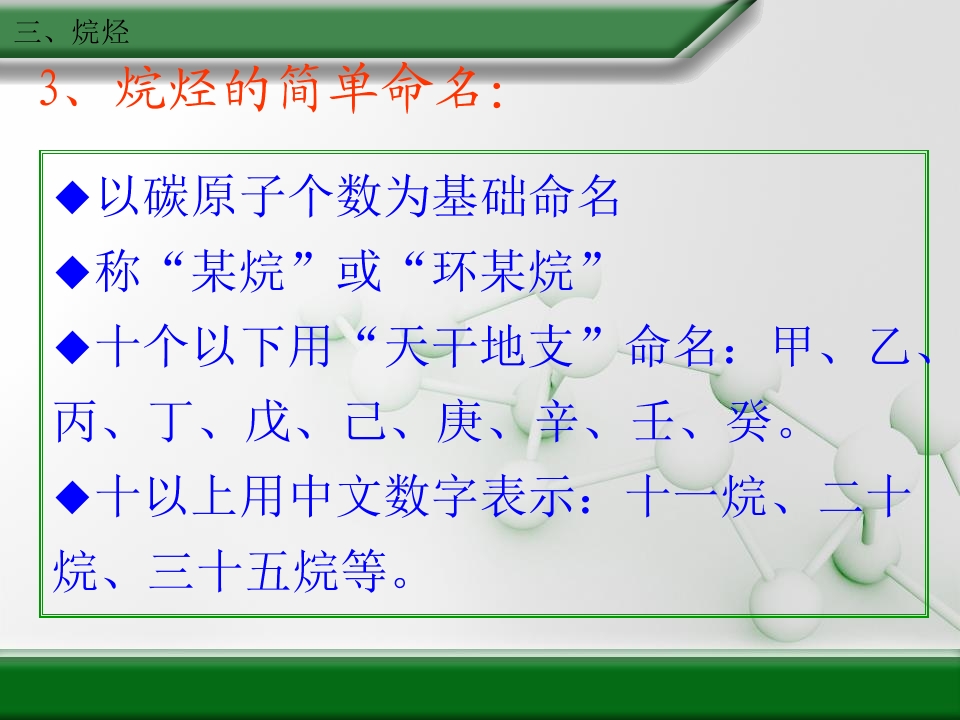 三、烷烃

3、烷烃的简单命名:

◆以碳原子个数为基础命名

◆称“某烷”或“环某烷”

◆十个以下用“天干地支”命名：甲、乙、丙、丁、戊、己、庚、辛、壬、癸。

◆十以上用中文数字表示：十一烷、二十烷、三十五烷等。